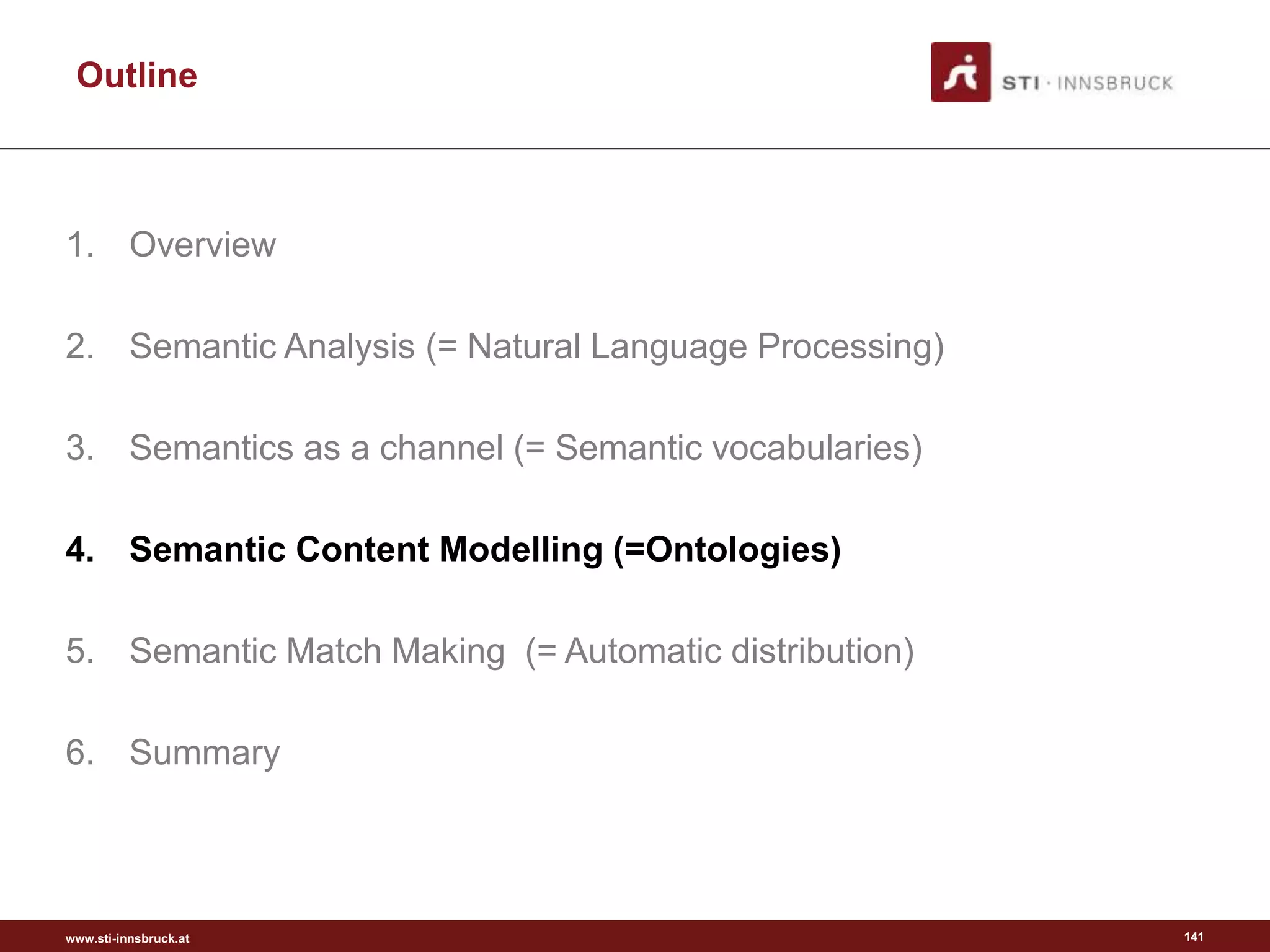 Outline

STI · INNSBRUCK

1. Overview

2. Semantic Analysis (= Natural Language Processing)

3. Semantics as a channel (= Semantic vocabularies)

4. Semantic Content Modelling (=Ontologies)

5. Semantic Match Making (= Automatic distribution)

6. Summary

www.sti-innsbruck.at

141